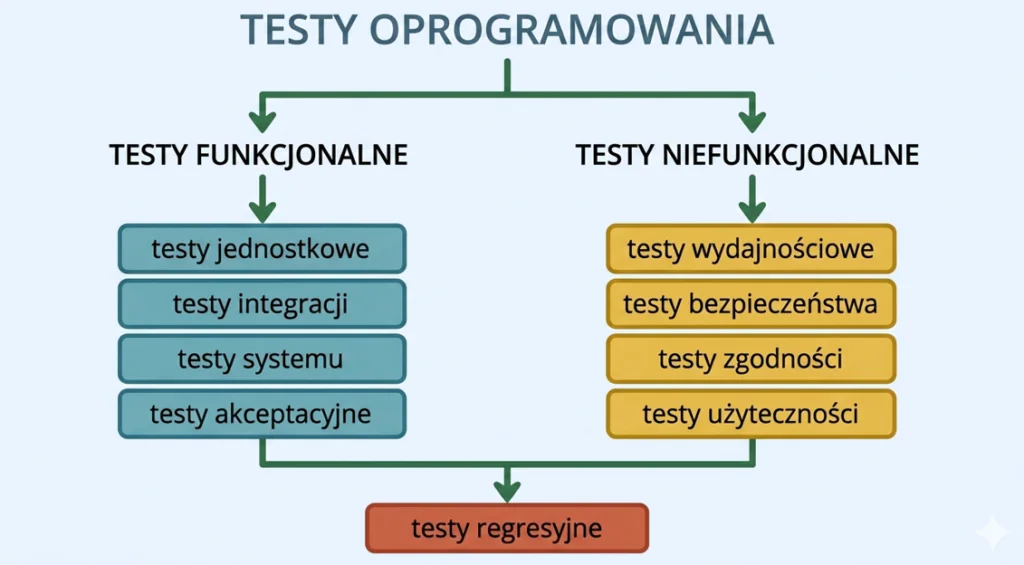 TESTY OPROGRAMOWANIA

TESTY FUNKCJONALNE

testy jednostkowe
testy integracji
testy systemu
testy akceptacyjne

TESTY NIEFUNKCJONALNE

testy wydajnościowe
testy bezpieczeństwa
testy zgodności
testy użyteczności

testy regresyjne